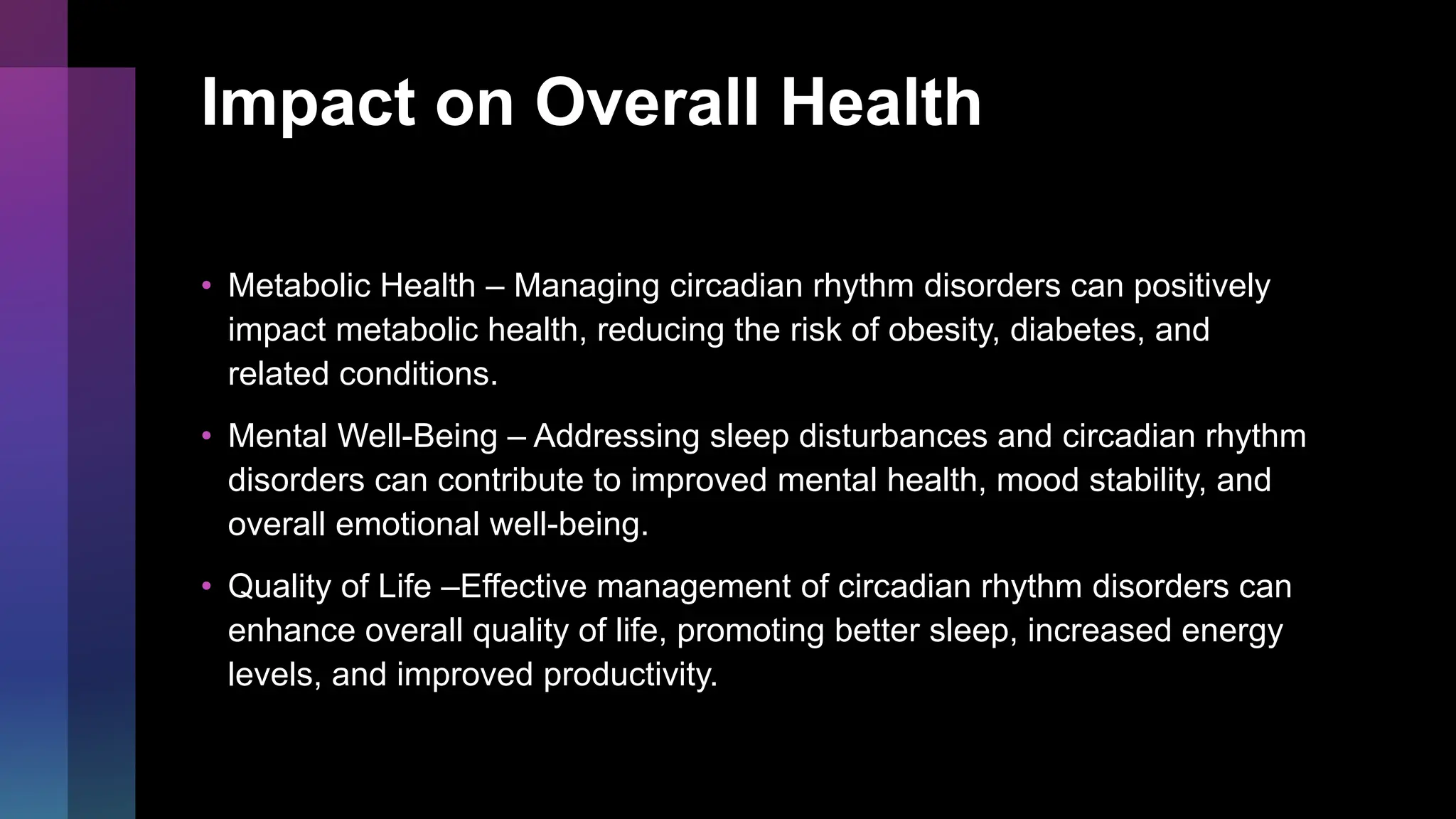 Impact on Overall Health

• Metabolic Health – Managing circadian rhythm disorders can positively impact metabolic health, reducing the risk of obesity, diabetes, and related conditions.

• Mental Well-Being – Addressing sleep disturbances and circadian rhythm disorders can contribute to improved mental health, mood stability, and overall emotional well-being.

• Quality of Life –Effective management of circadian rhythm disorders can enhance overall quality of life, promoting better sleep, increased energy levels, and improved productivity.